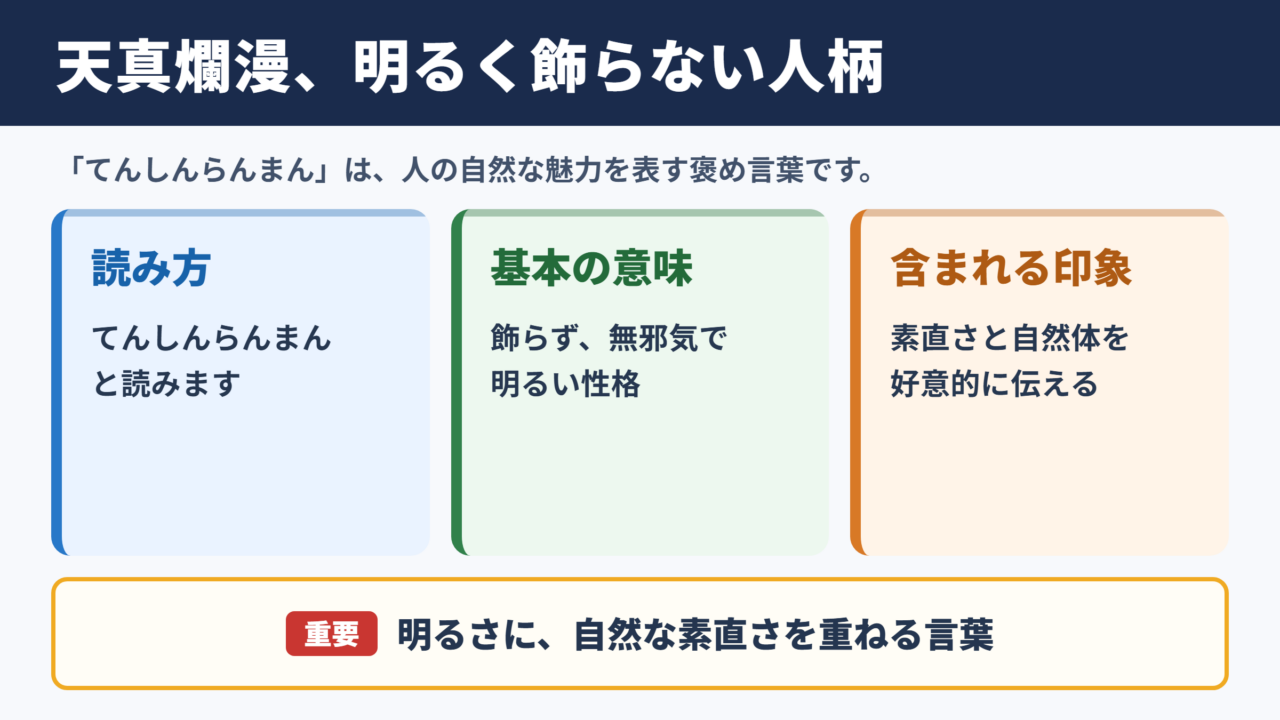 天真爛漫、明るく飾らない人柄

「てんしんらんまん」は、人の自然な魅力を表す褒め言葉です。

読み方

てんしんらんまんと読みます

基本の意味

飾らず、無邪気で明るい性格

含まれる印象

素直さと自然体を好意的に伝える

重要 明るさに、自然な素直さを重ねる言葉